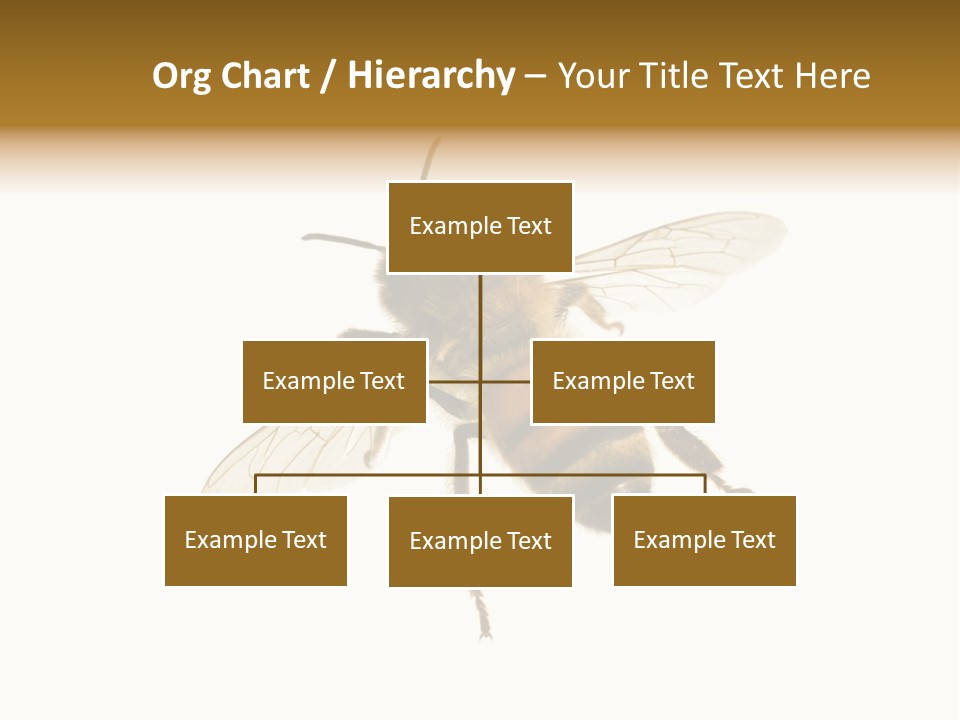 Org Chart / Hierarchy – Your Title Text Here

Example Text

Example Text

Example Text

Example Text

Example Text

Example Text